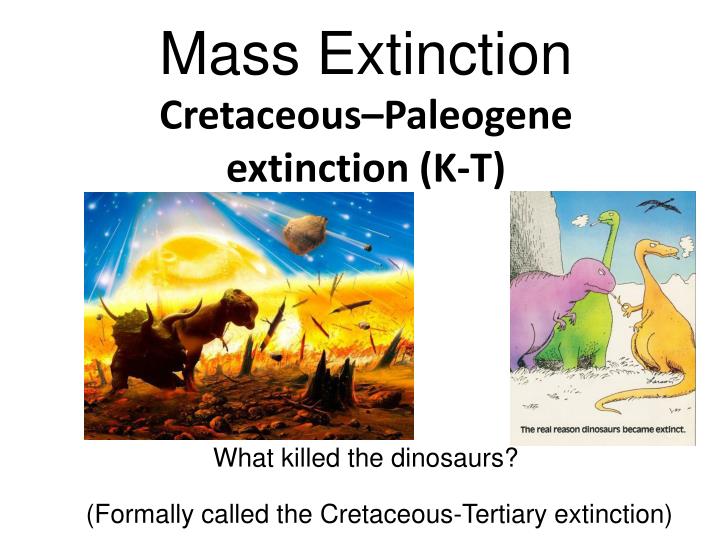 Mass Extinction
Cretaceous–Paleogene extinction (K-T)

The real reason dinosaurs became extinct.

What killed the dinosaurs?

(Formally called the Cretaceous-Tertiary extinction)